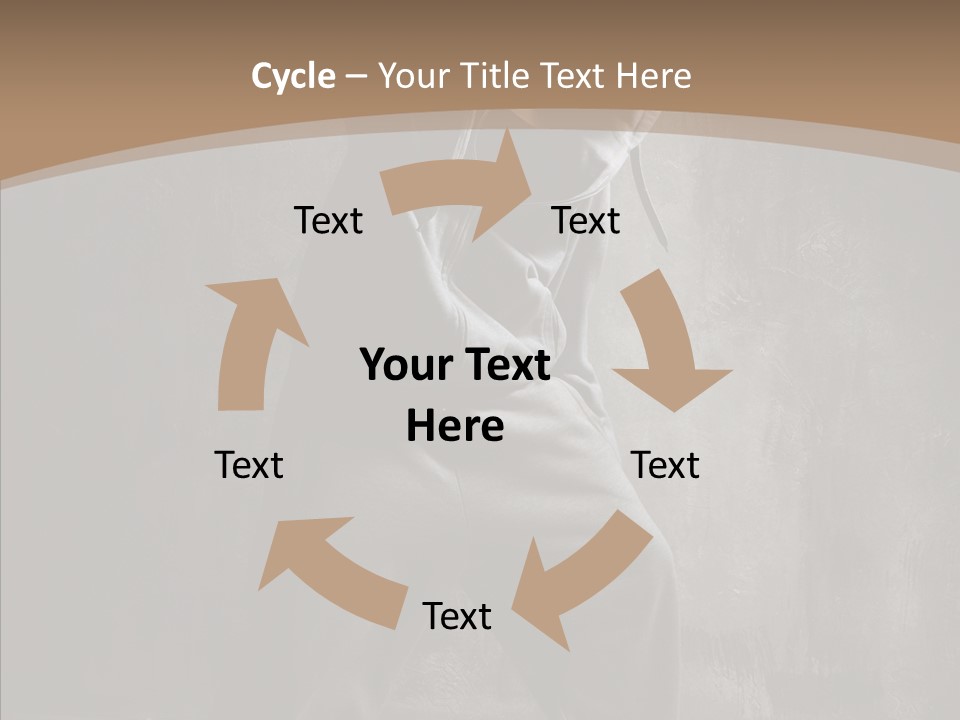 Cycle – Your Title Text Here

Text

Text

Your Text Here

Text

Text

Text